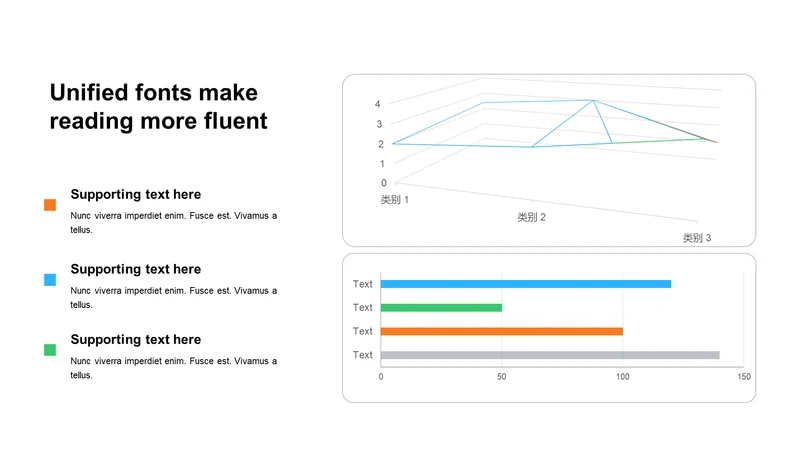 Unified fonts make reading more fluent

Supporting text here

Nunc viverra imperdiet enim. Fusce est. Vivamus a tellus.

Supporting text here

Nunc viverra imperdiet enim. Fusce est. Vivamus a tellus.

Supporting text here

Nunc viverra imperdiet enim. Fusce est. Vivamus a tellus.

4
3
2
1
0
类别 1
类别 2
类别 3

Text
Text
Text
Text
0
50
100
150